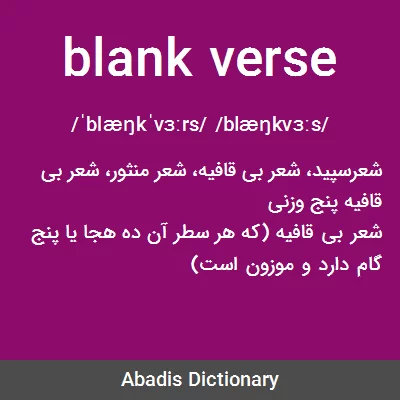 blank verse

/ˈblæŋkˈvɜːrs/ /blæŋkvɜːs/

شعرسپید، شعر بی قافیه، شعر منثور، شعر بی قافیه پنج وزنی
شعر بی قافیه (که هر سطر آن ده هجا یا پنج گام دارد و موزون است)

Abadis Dictionary